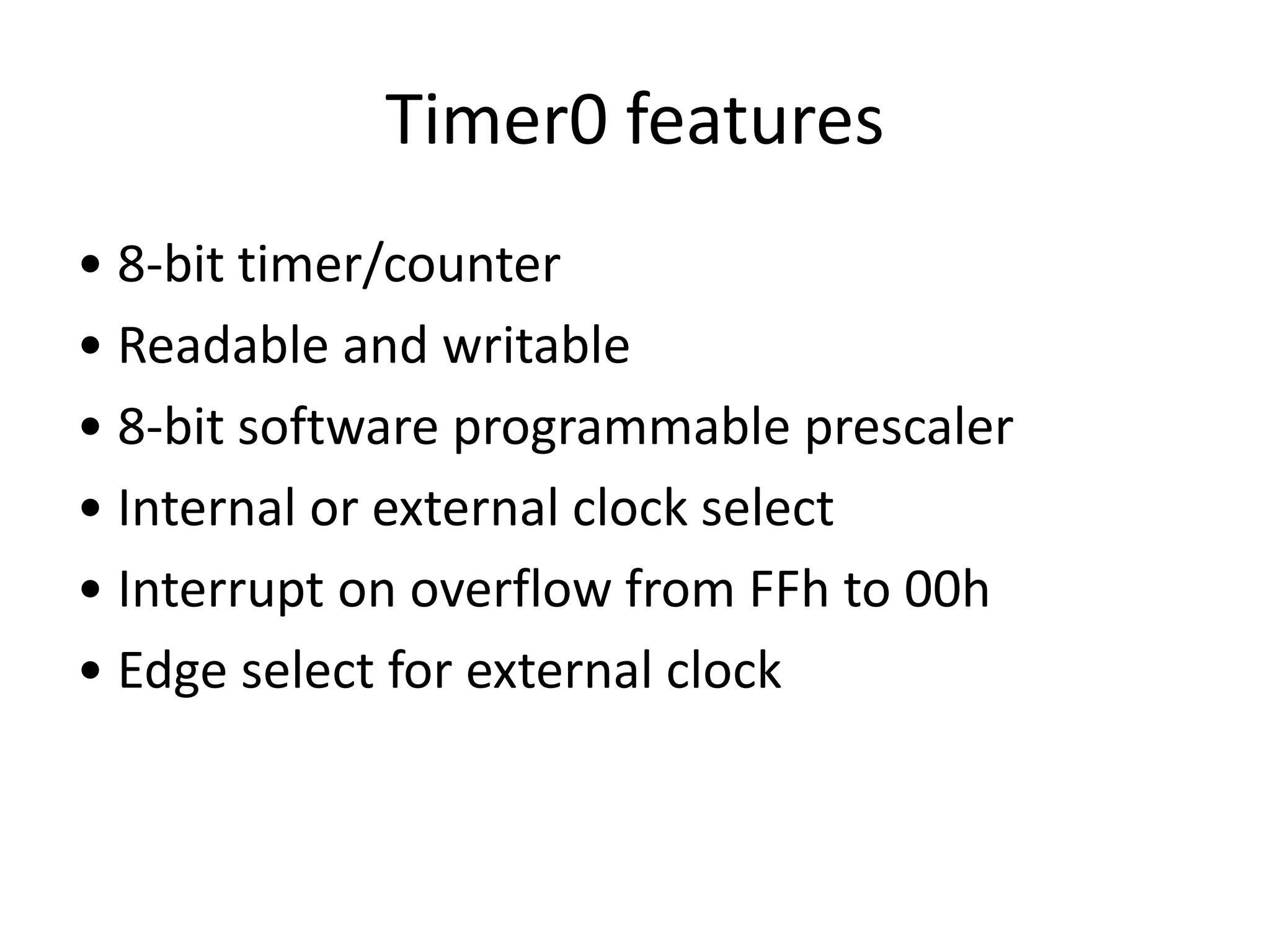 Timer0 features

• 8-bit timer/counter
• Readable and writable
• 8-bit software programmable prescaler
• Internal or external clock select
• Interrupt on overflow from FFh to 00h
• Edge select for external clock